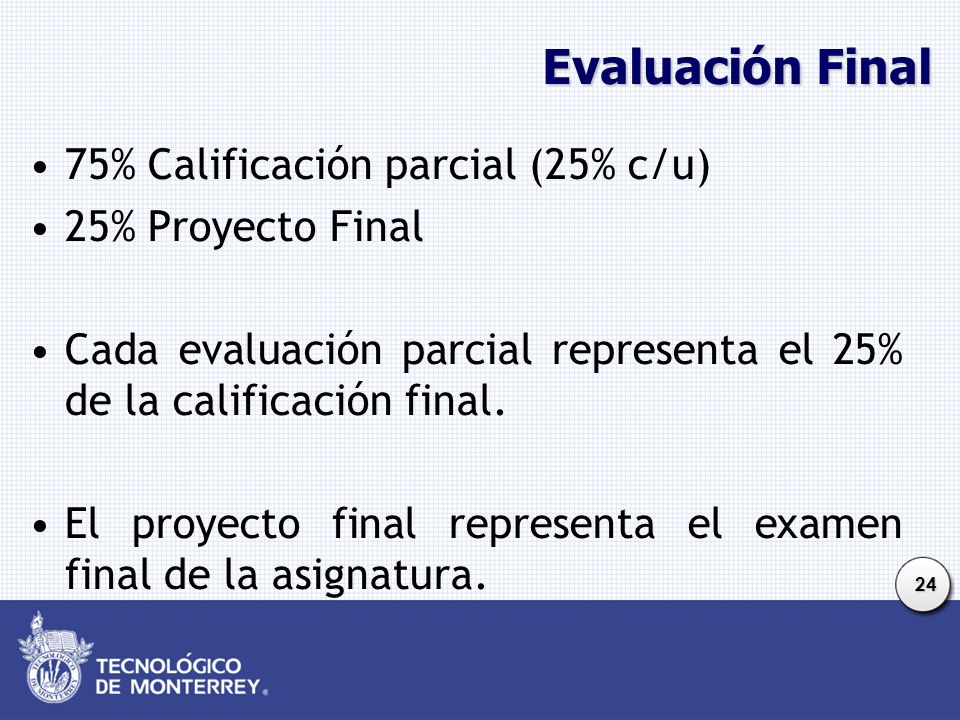 Evaluación Final

• 75% Calificación parcial (25% c/u)
• 25% Proyecto Final

• Cada evaluación parcial representa el 25% de la calificación final.

• El proyecto final representa el examen final de la asignatura.

24

TECNOLÓGICO DE MONTERREY®